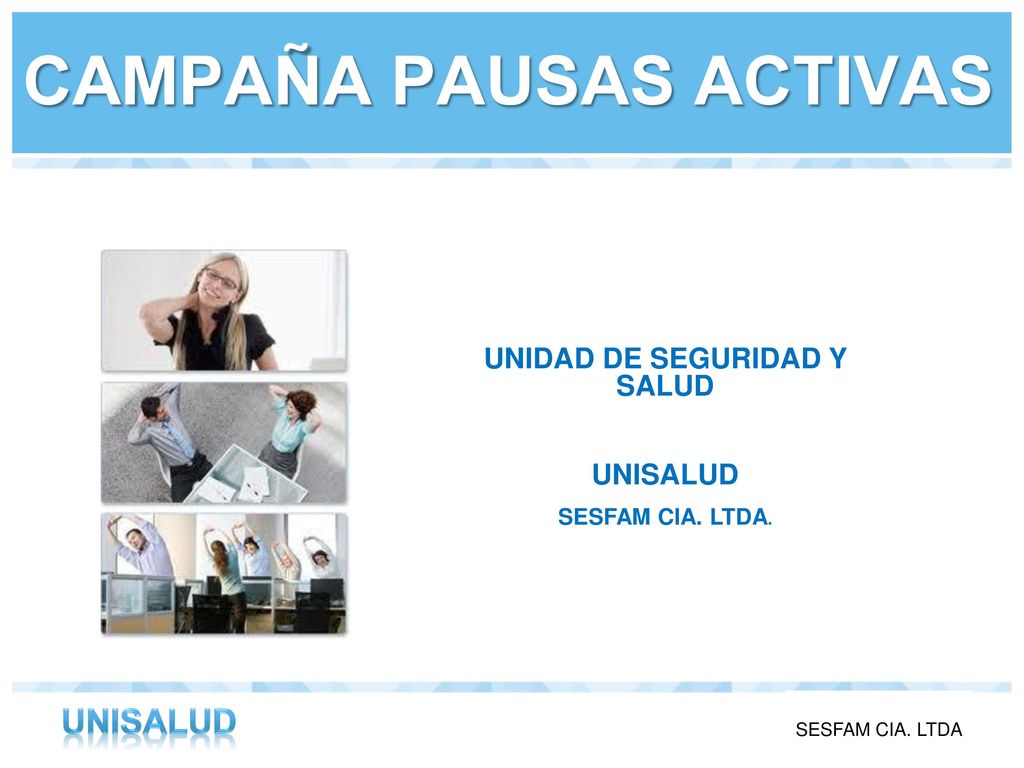 CAMPAÑA PAUSAS ACTIVAS

UNIDAD DE SEGURIDAD Y SALUD

UNISALUD

SESFAM CIA. LTDA.

UNISALUD

SESFAM CIA. LTDA